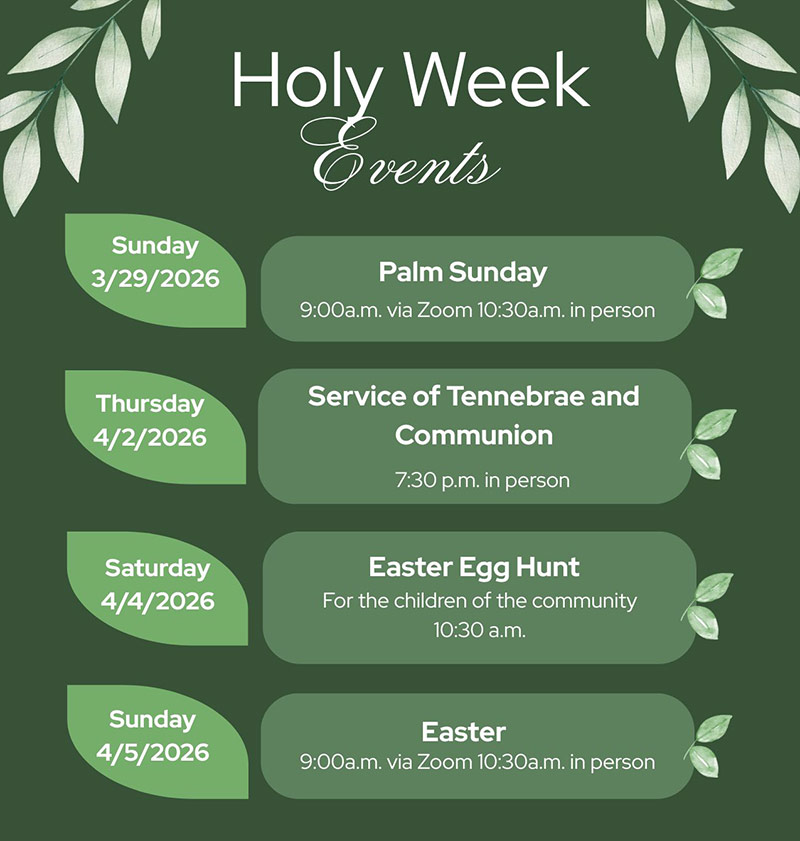 Holy Week
Events

Sunday
3/29/2026

Palm Sunday
9:00a.m. via Zoom 10:30a.m. in person

Thursday
4/2/2026

Service of Tennebrae and Communion
7:30 p.m. in person

Saturday
4/4/2026

Easter Egg Hunt
For the children of the community
10:30 a.m.

Sunday
4/5/2026

Easter
9:00a.m. via Zoom 10:30a.m. in person